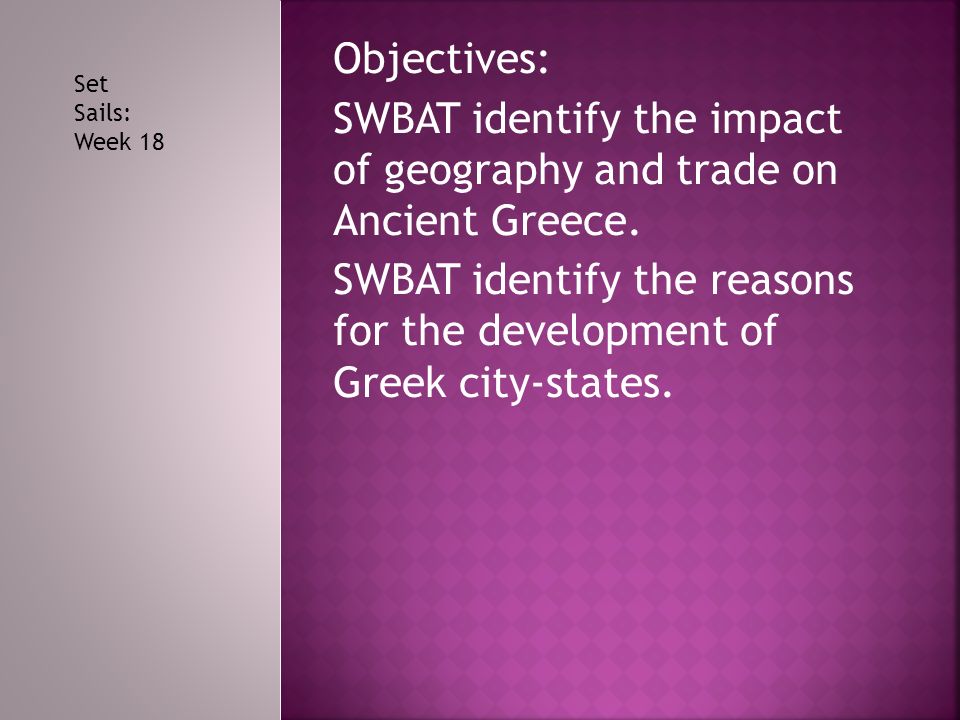 Set Sails: Week 18

Objectives:

SWBAT identify the impact of geography and trade on Ancient Greece.

SWBAT identify the reasons for the development of Greek city-states.